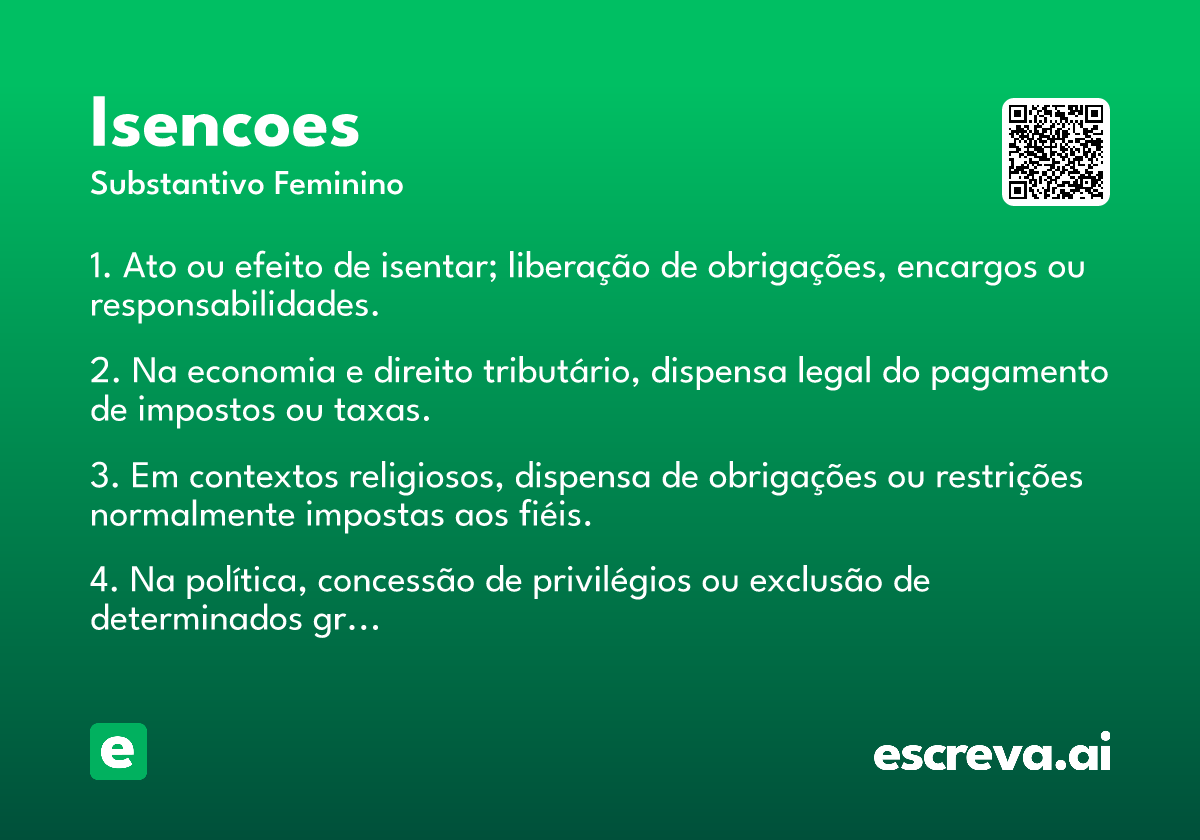 Isencoes
Substantivo Feminino

1. Ato ou efeito de isentar; liberação de obrigações, encargos ou responsabilidades.

2. Na economia e direito tributário, dispensa legal do pagamento de impostos ou taxas.

3. Em contextos religiosos, dispensa de obrigações ou restrições normalmente impostas aos fiéis.

4. Na política, concessão de privilégios ou exclusão de determinados gr...

e

escreva.ai